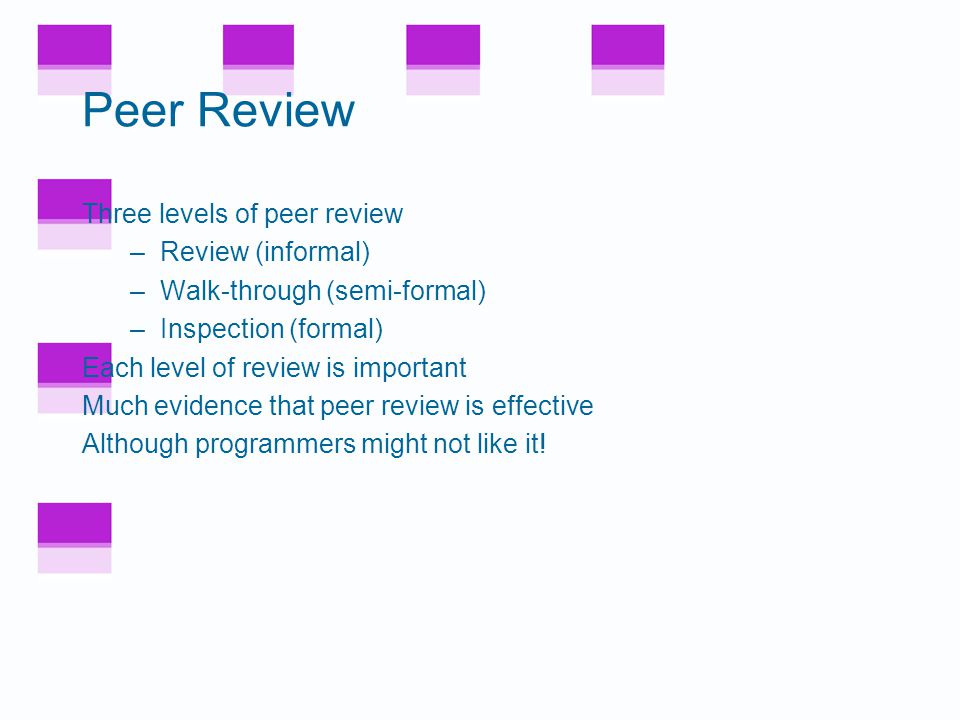 Peer Review

Three levels of peer review
– Review (informal)
– Walk-through (semi-formal)
– Inspection (formal)
Each level of review is important
Much evidence that peer review is effective
Although programmers might not like it!